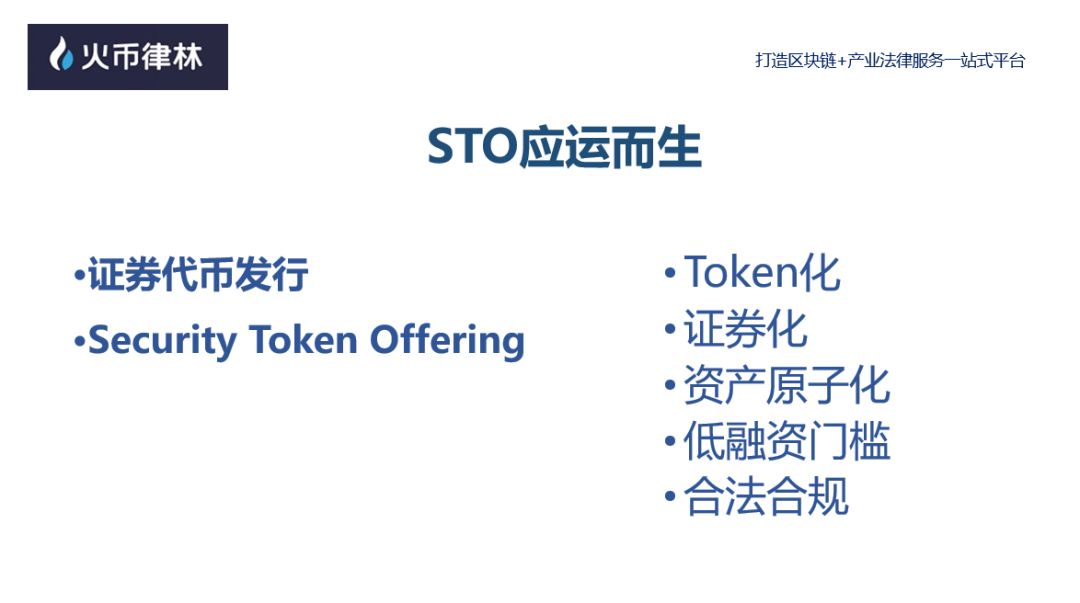 火币律林

打造区块链+产业法律服务一站式平台

STO应运而生

•证券代币发行
•Security Token Offering

• Token化
• 证券化
• 资产原子化
• 低融资门槛
• 合法合规